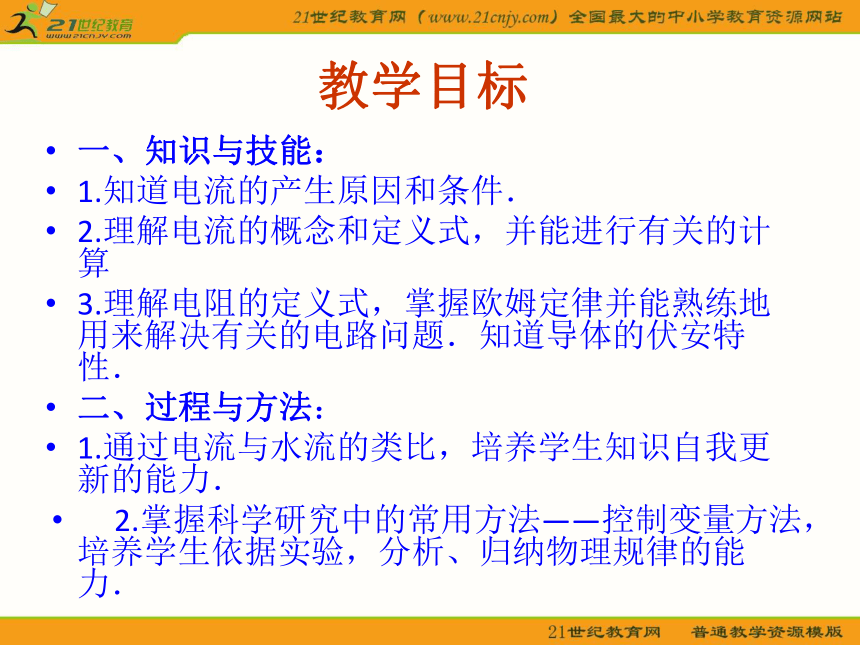 21世纪教育
www.21cnjy.com

21世纪教育网（www.21cnjy.com）全国最大的中小学教育资源网站

教学目标

• 一、知识与技能：
• 1.知道电流的产生原因和条件.
• 2.理解电流的概念和定义式，并能进行有关的计算
• 3.理解电阻的定义式，掌握欧姆定律并能熟练地用来解决有关的电路问题．知道导体的伏安特性.
• 二、过程与方法：
• 1.通过电流与水流的类比，培养学生知识自我更新的能力.
• 2.掌握科学研究中的常用方法——控制变量方法，培养学生依据实验，分析、归纳物理规律的能力.

21世纪教育网　普通教学资源模版